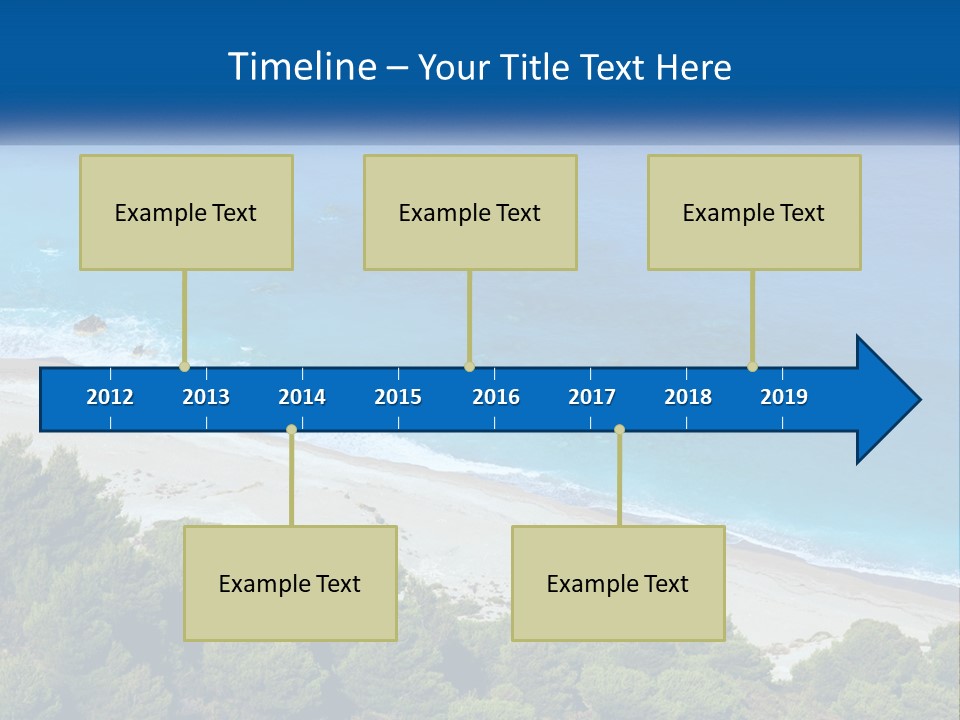 Timeline – Your Title Text Here

Example Text

Example Text

Example Text

2012 2013 2014 2015 2016 2017 2018 2019

Example Text

Example Text